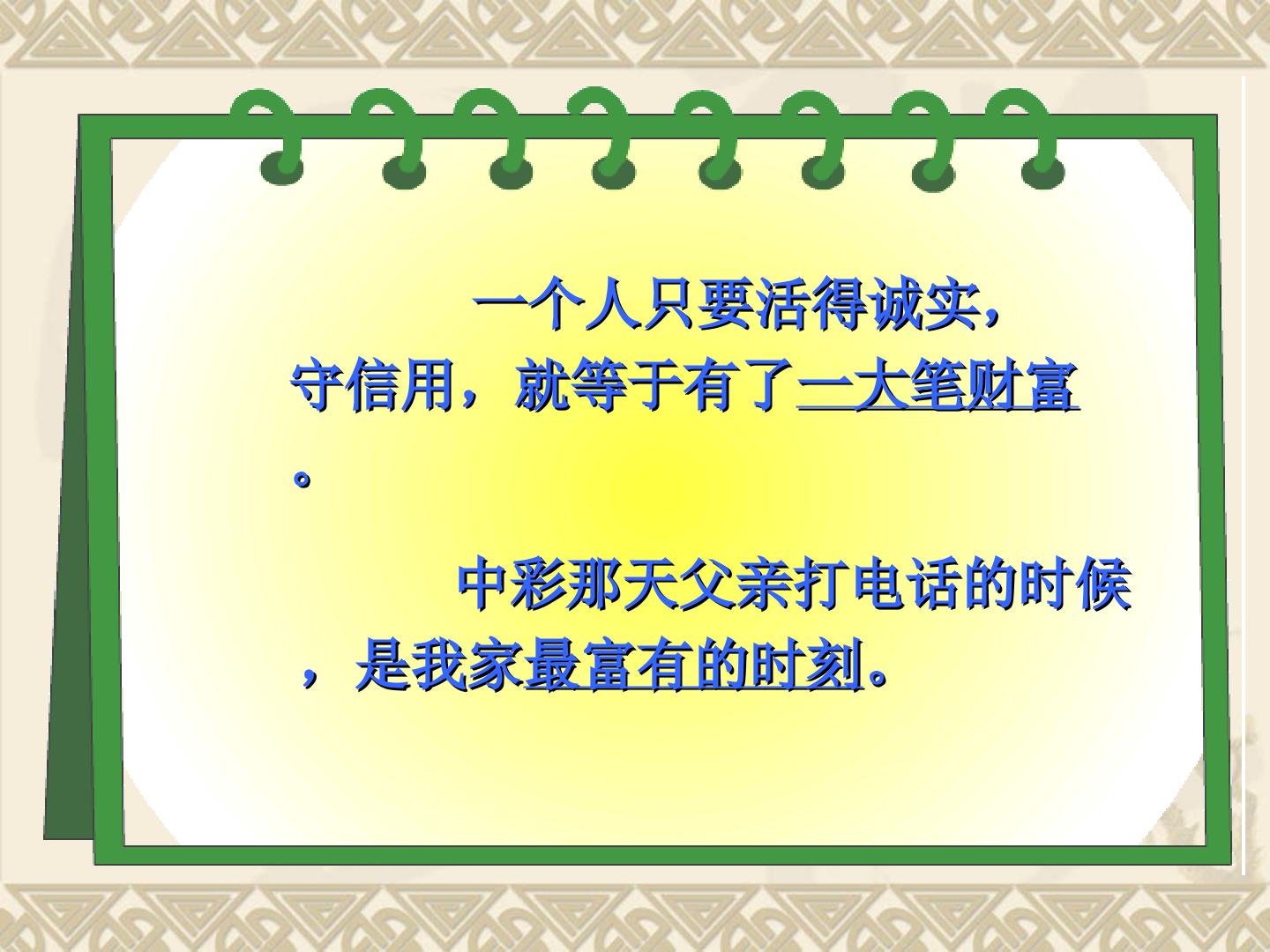 一个人只要活得诚实，守信用，就等于有了一大笔财富。

中彩那天父亲打电话的时候，是我家最富有的时刻。